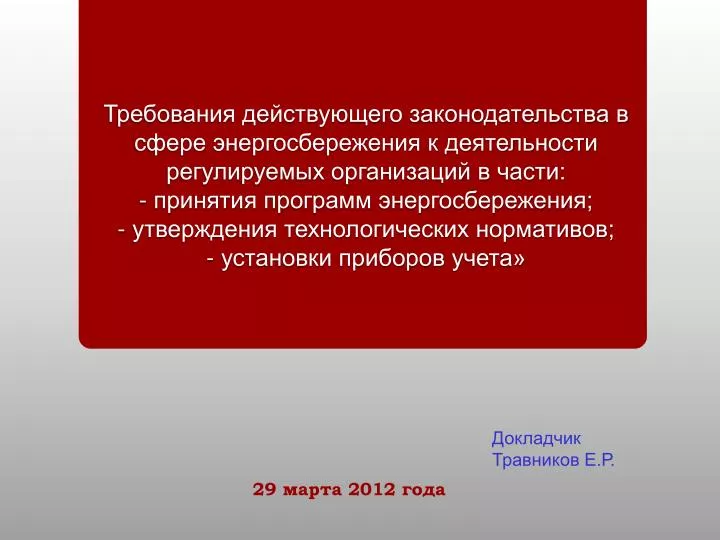 Требования действующего законодательства в сфере энергосбережения к деятельности регулируемых организаций в части:
- принятия программ энергосбережения;
- утверждения технологических нормативов;
- установки приборов учета»

Докладчик
Травников Е.Р.

29 марта 2012 года